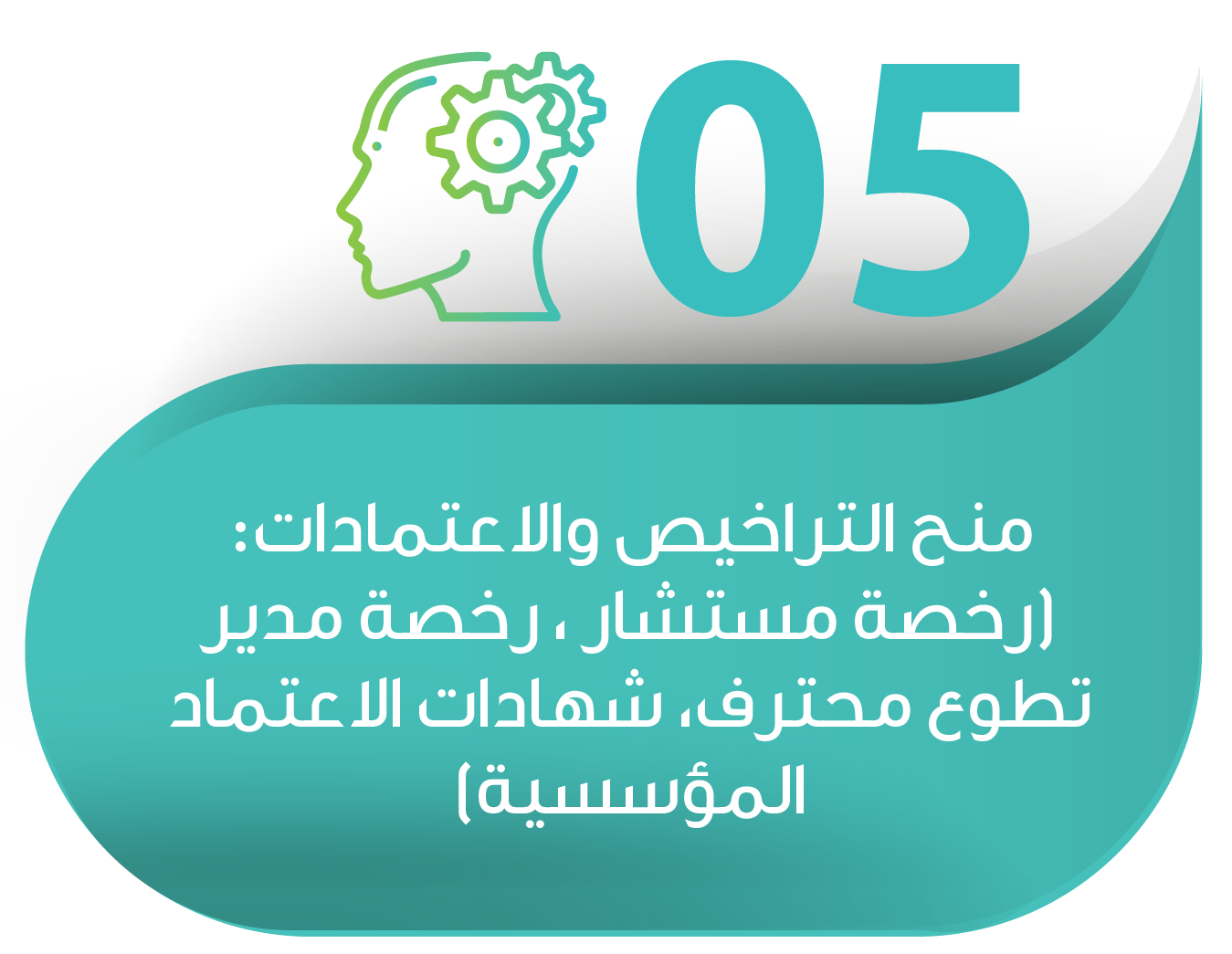 05

منح التراخيص والاعتمادات:
(رخصة مستشار ، رخصة مدير تطوع محترف، شهادات الاعتماد المؤسسية)